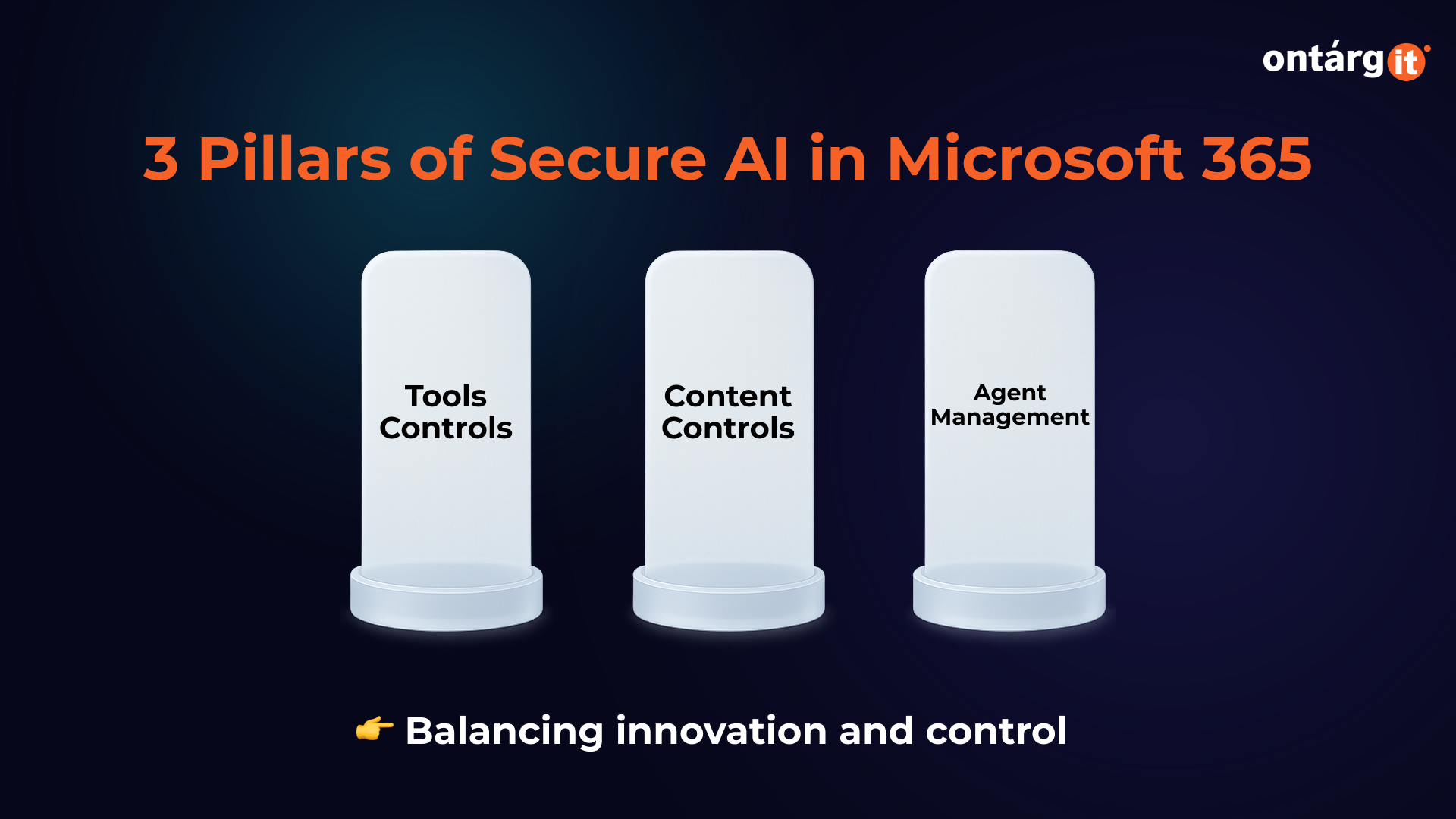 ontárgit

3 Pillars of Secure AI in Microsoft 365

Tools Controls

Content Controls

Agent Management

👉 Balancing innovation and control